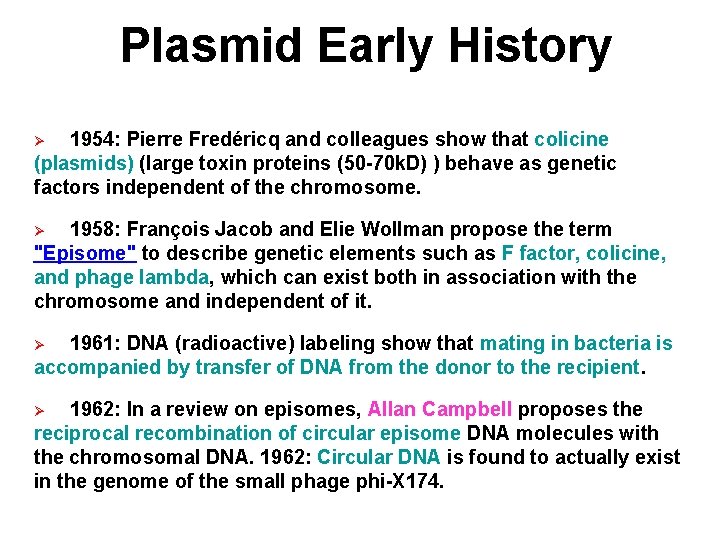 Plasmid Early History

➢ 1954: Pierre Fredéricq and colleagues show that colicine (plasmids) (large toxin proteins (50-70kD) ) behave as genetic factors independent of the chromosome.

➢ 1958: François Jacob and Elie Wollman propose the term "Episome" to describe genetic elements such as F factor, colicine, and phage lambda, which can exist both in association with the chromosome and independent of it.

➢ 1961: DNA (radioactive) labeling show that mating in bacteria is accompanied by transfer of DNA from the donor to the recipient.

➢ 1962: In a review on episomes, Allan Campbell proposes the reciprocal recombination of circular episome DNA molecules with the chromosomal DNA. 1962: Circular DNA is found to actually exist in the genome of the small phage phi-X174.